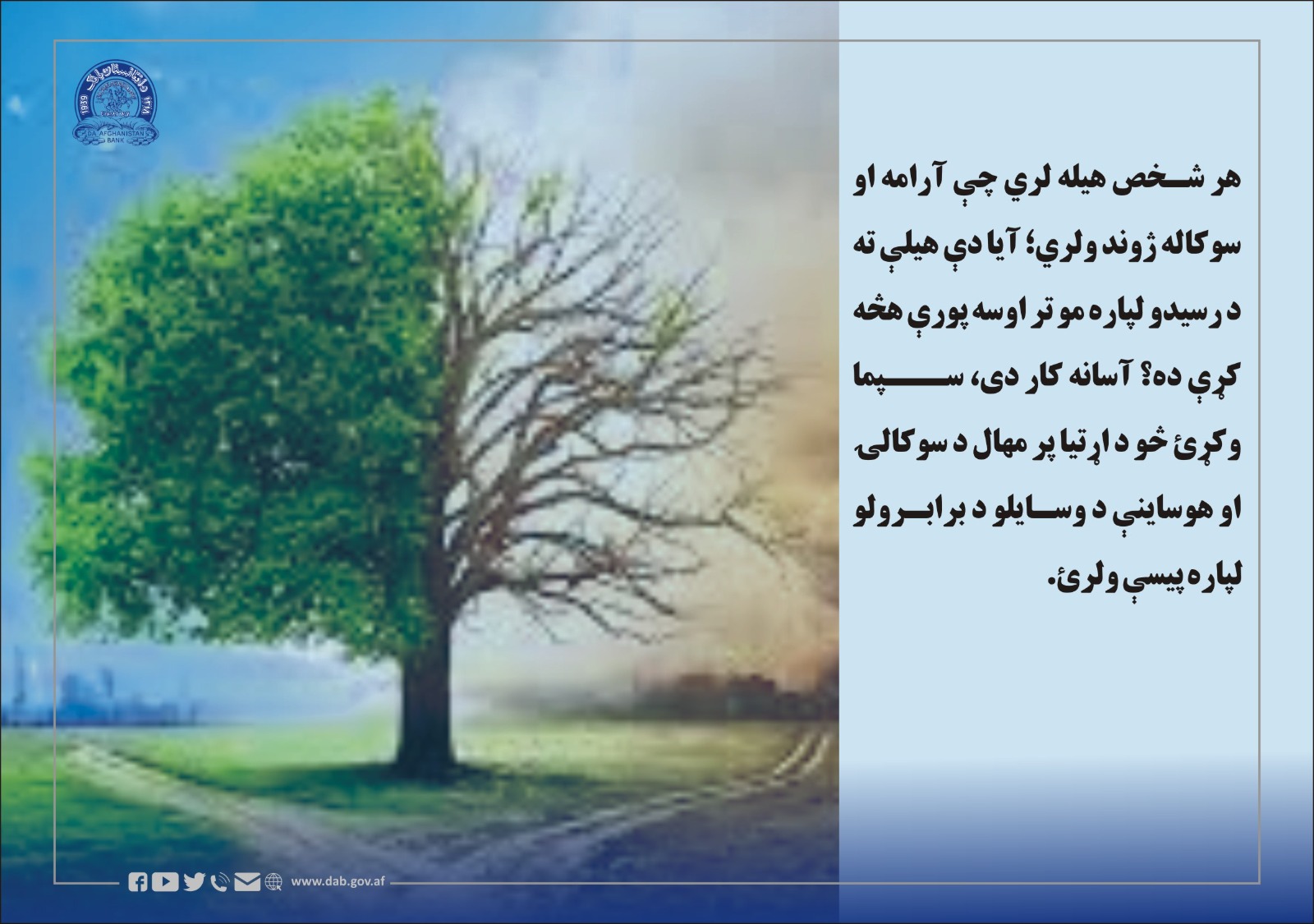 د افغانستان بانک
1939 ۱۳۱۸
DA AFGHANISTAN BANK

هر شخص هیله لري چې آرامه او سوکاله ژوند ولري؛ آیا دې هیلې ته د رسیدو لپاره مو تر اوسه پورې هڅه کړې ده؟ آسانه کار دی، سپما وکړئ څو د اړتیا پر مهال د سوکالۍ او هوساینې د وسایلو د برابرولو لپاره پیسې ولرئ.

www.dab.gov.af